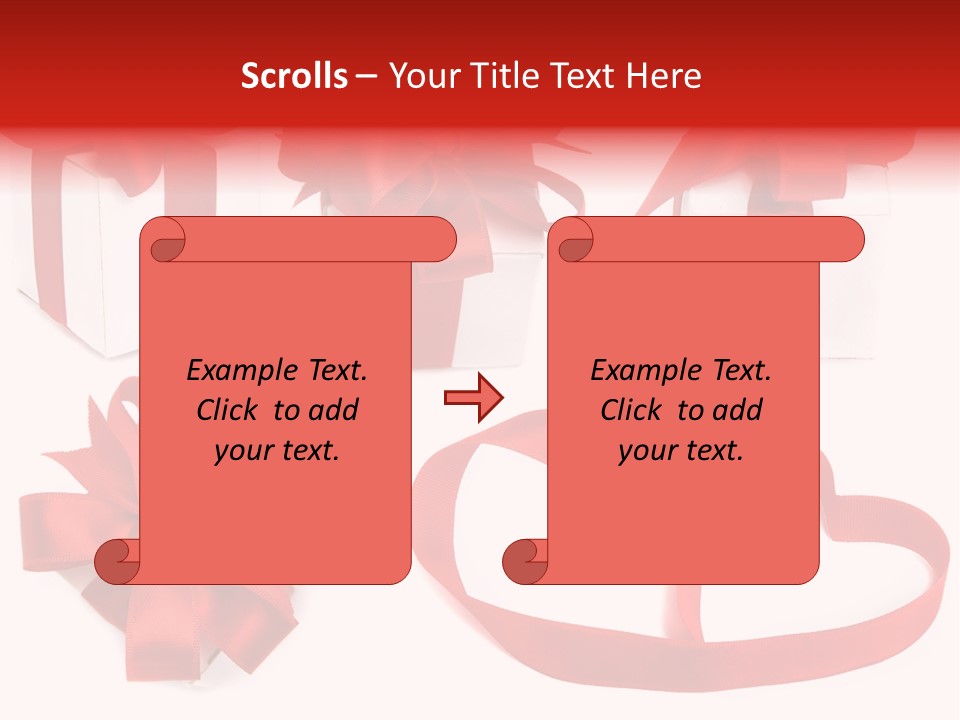 Scrolls – Your Title Text Here

Example Text. Click to add your text.

Example Text. Click to add your text.